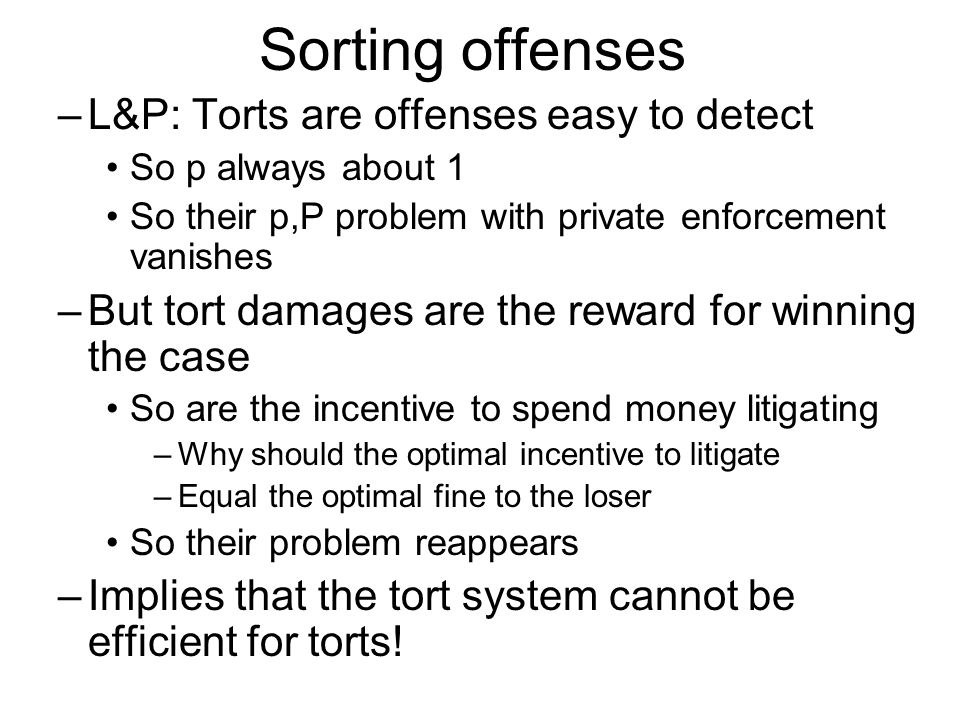 Sorting offenses

– L&P: Torts are offenses easy to detect
• So p always about 1
• So their p,P problem with private enforcement vanishes

– But tort damages are the reward for winning the case
• So are the incentive to spend money litigating
– Why should the optimal incentive to litigate
– Equal the optimal fine to the loser
• So their problem reappears

– Implies that the tort system cannot be efficient for torts!